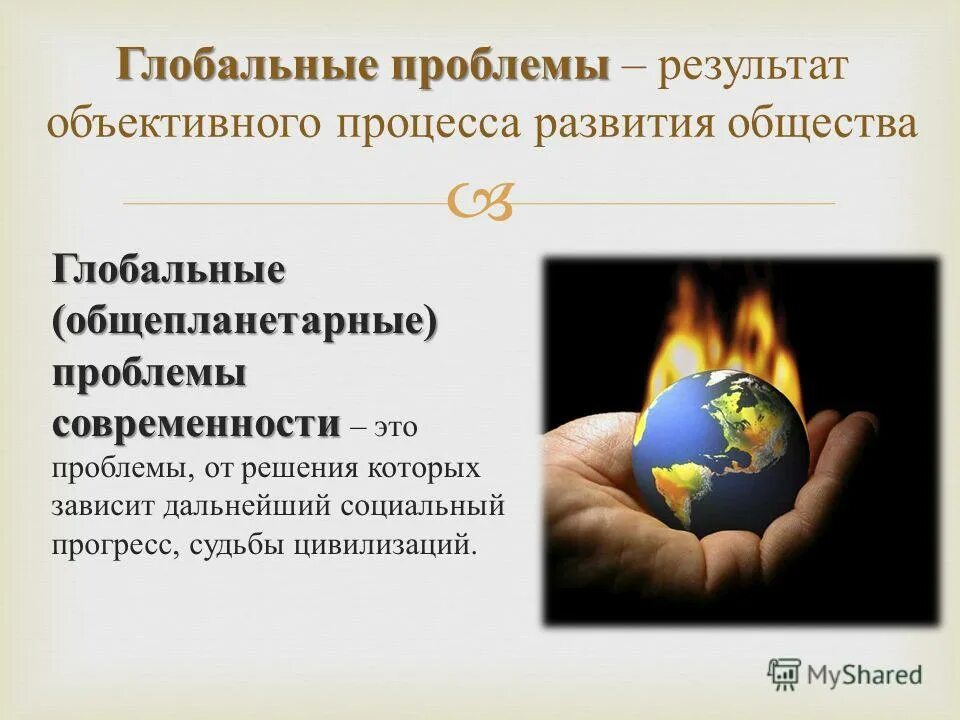 Глобальные проблемы – результат объективного процесса развития общества

Глобальные (общепланетарные) проблемы современности – это проблемы, от решения которых зависит дальнейший социальный прогресс, судьбы цивилизаций.

MyShared